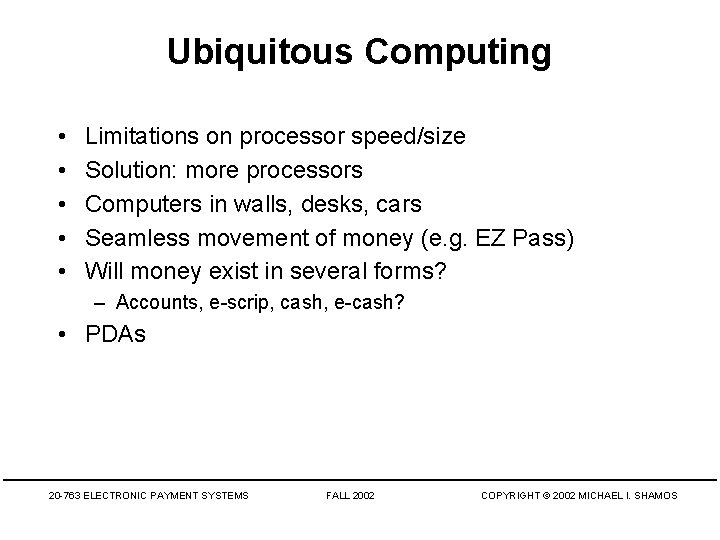 Ubiquitous Computing

• Limitations on processor speed/size
• Solution: more processors
• Computers in walls, desks, cars
• Seamless movement of money (e.g. EZ Pass)
• Will money exist in several forms?
– Accounts, e-scrip, cash, e-cash?
• PDAs

20-763 ELECTRONIC PAYMENT SYSTEMS    FALL 2002    COPYRIGHT © 2002 MICHAEL I. SHAMOS